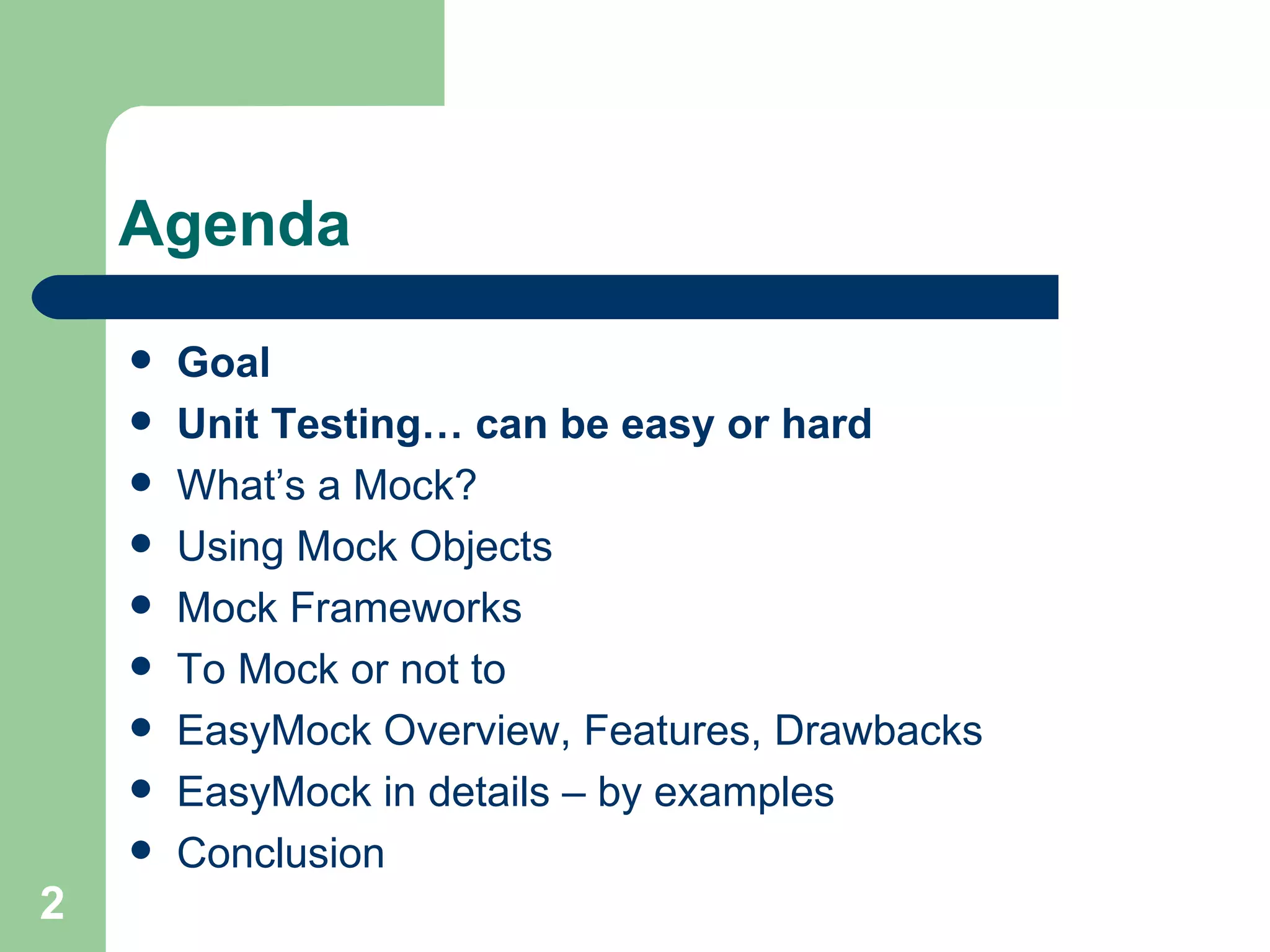 Agenda

- Goal
- Unit Testing… can be easy or hard
- What’s a Mock?
- Using Mock Objects
- Mock Frameworks
- To Mock or not to
- EasyMock Overview, Features, Drawbacks
- EasyMock in details – by examples
- Conclusion

2